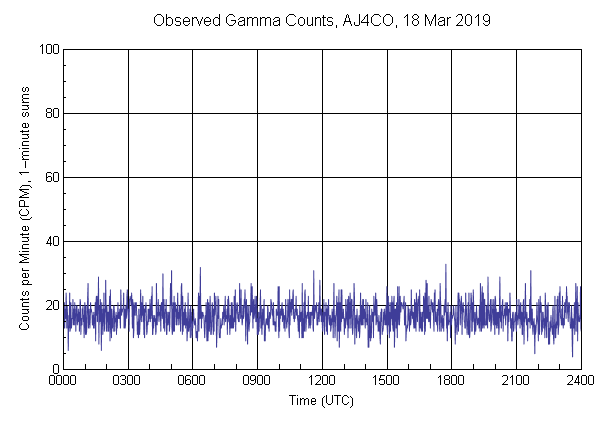 Observed Gamma Counts, AJ4CO, 18 Mar 2019

Counts per Minute (CPM), 1-minute sums

100
80
60
40
20
0

0000 0300 0600 0900 1200 1500 1800 2100 2400

Time (UTC)